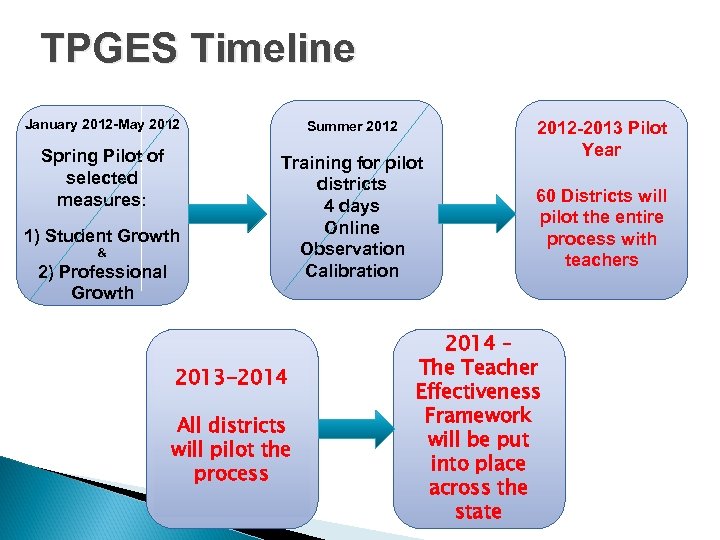 TPGES Timeline

January 2012-May 2012

Spring Pilot of selected measures:

1) Student Growth
&
2) Professional Growth

Summer 2012

Training for pilot districts
4 days
Online
Observation
Calibration

2012-2013 Pilot Year

60 Districts will pilot the entire process with teachers

2013-2014

All districts will pilot the process

2014 –
The Teacher Effectiveness Framework will be put into place across the state